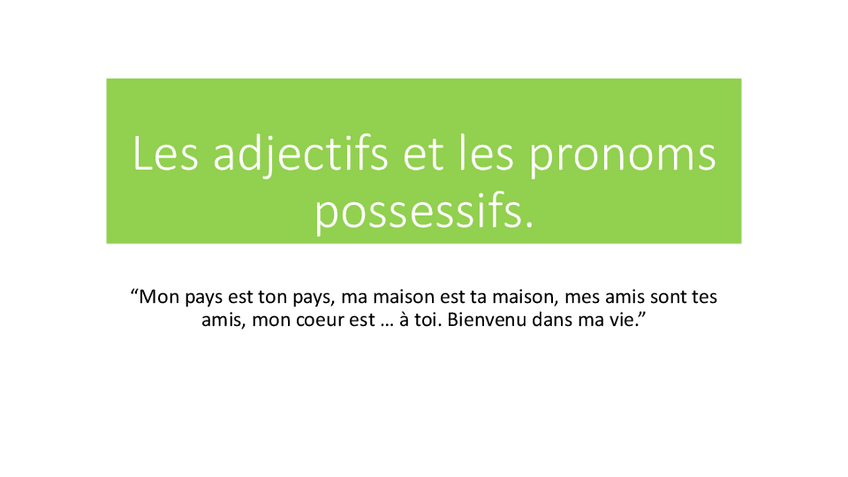 Les adjectifs et les pronoms possessifs.

“Mon pays est ton pays, ma maison est ta maison, mes amis sont tes amis, mon coeur est … à toi. Bienvenu dans ma vie.”